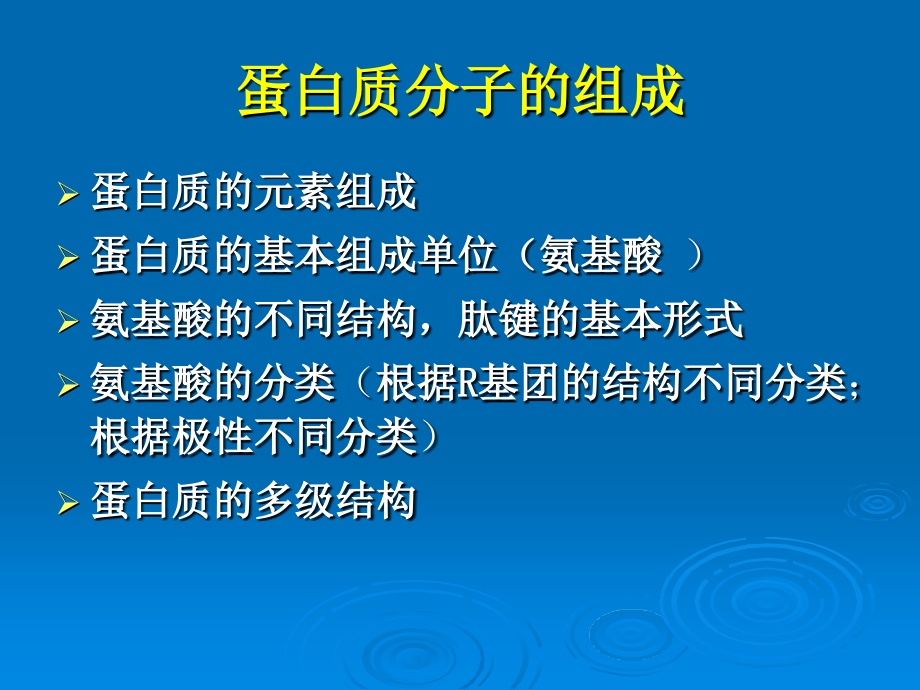 蛋白质分子的组成

➢ 蛋白质的元素组成

➢ 蛋白质的基本组成单位（氨基酸 ）

➢ 氨基酸的不同结构，肽键的基本形式

➢ 氨基酸的分类（根据R基团的结构不同分类；根据极性不同分类）

➢ 蛋白质的多级结构